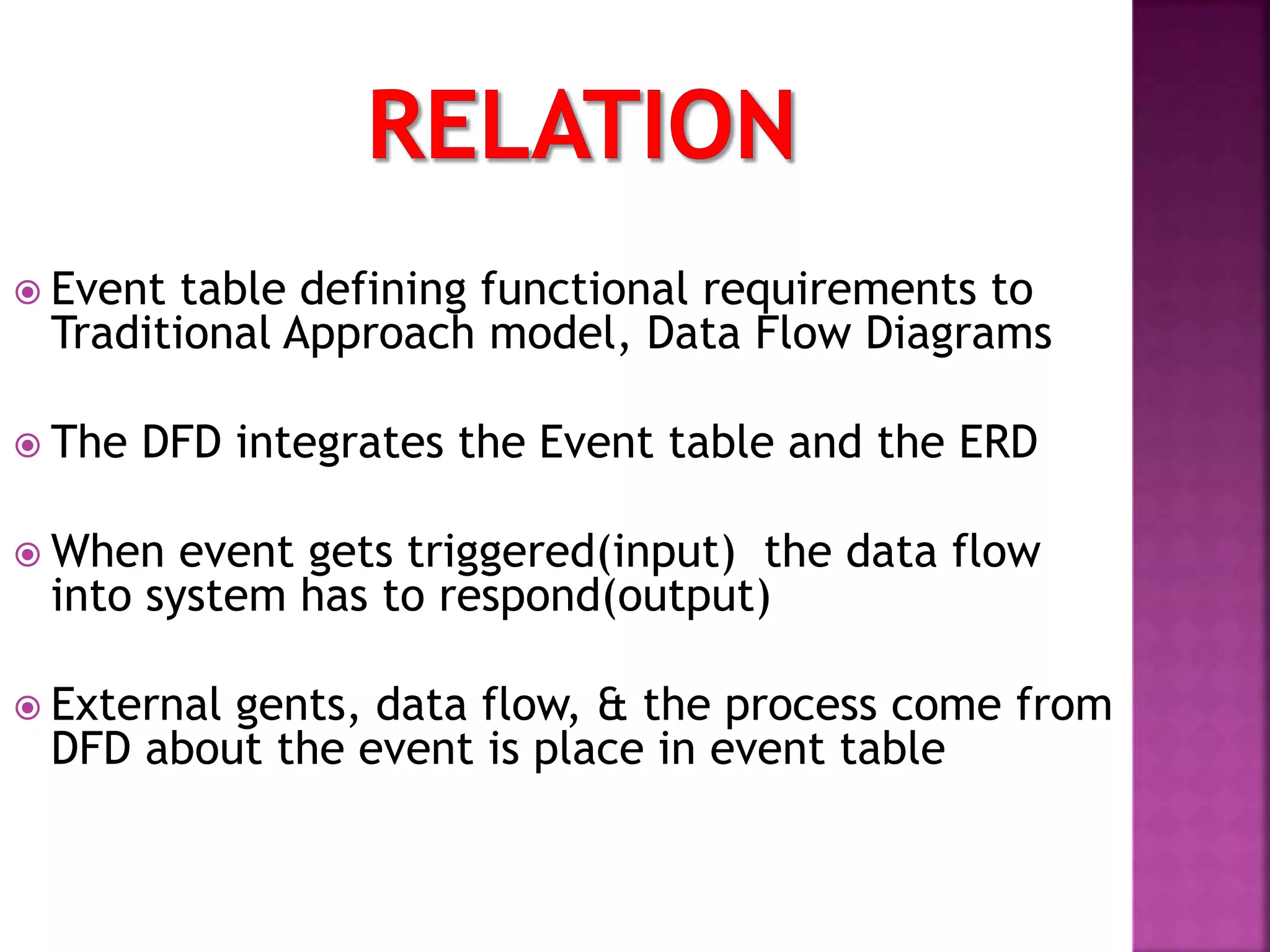 RELATION

Event table defining functional requirements to Traditional Approach model, Data Flow Diagrams

The DFD integrates the Event table and the ERD

When event gets triggered(input) the data flow into system has to respond(output)

External gents, data flow, & the process come from DFD about the event is place in event table